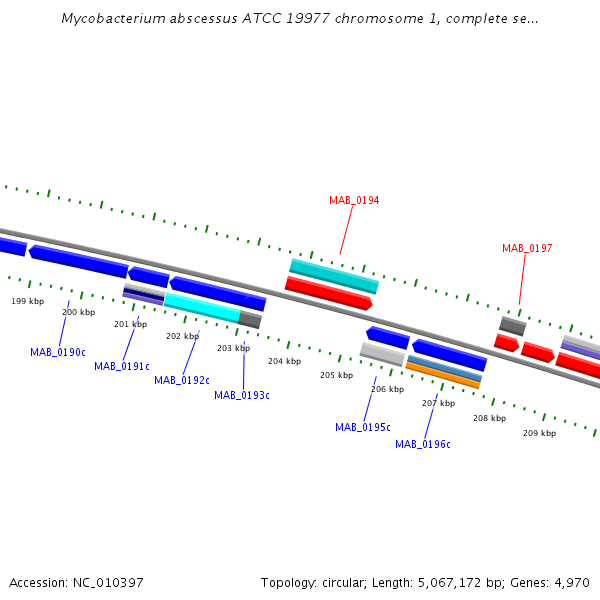 Mycobacterium abscessus ATCC 19977 chromosome 1, complete se...

MAB_0194

MAB_0197

199 kbp

200 kbp

201 kbp

202 kbp

203 kbp

204 kbp

205 kbp

206 kbp

207 kbp

208 kbp

209 kbp

MAB_0190c

MAB_0191c

MAB_0192c

MAB_0193c

MAB_0195c

MAB_0196c

Accession: NC_010397

Topology: circular; Length: 5,067,172 bp; Genes: 4,970